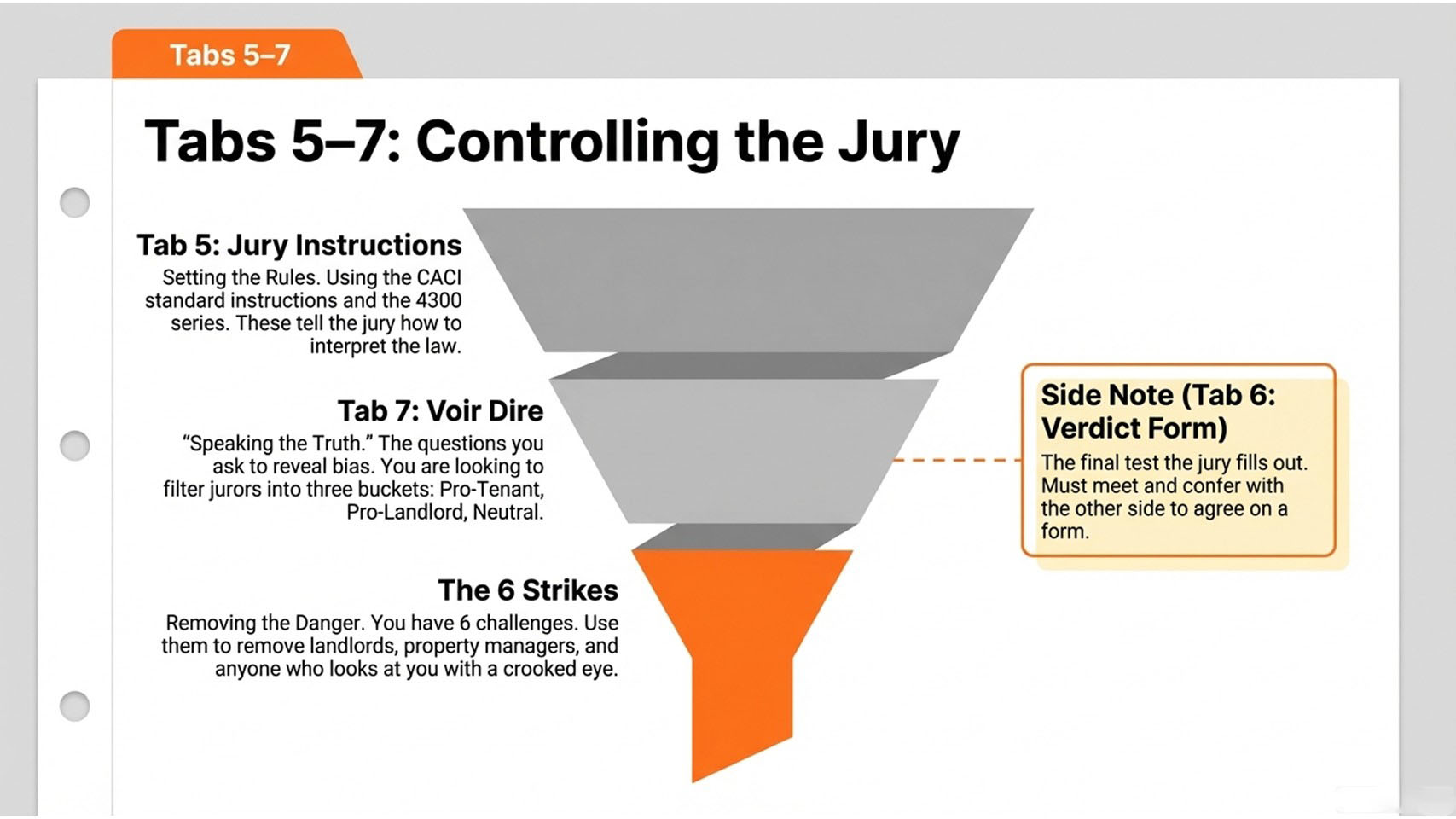 Tabs 5–7

Tabs 5–7: Controlling the Jury

Tab 5: Jury Instructions

Setting the Rules. Using the CACI standard instructions and the 4300 series. These tell the jury how to interpret the law.

Tab 7: Voir Dire

“Speaking the Truth.” The questions you ask to reveal bias. You are looking to filter jurors into three buckets: Pro-Tenant, Pro-Landlord, Neutral.

The 6 Strikes

Removing the Danger. You have 6 challenges. Use them to remove landlords, property managers, and anyone who looks at you with a crooked eye.

Side Note (Tab 6: Verdict Form)

The final test the jury fills out. Must meet and confer with the other side to agree on a form.